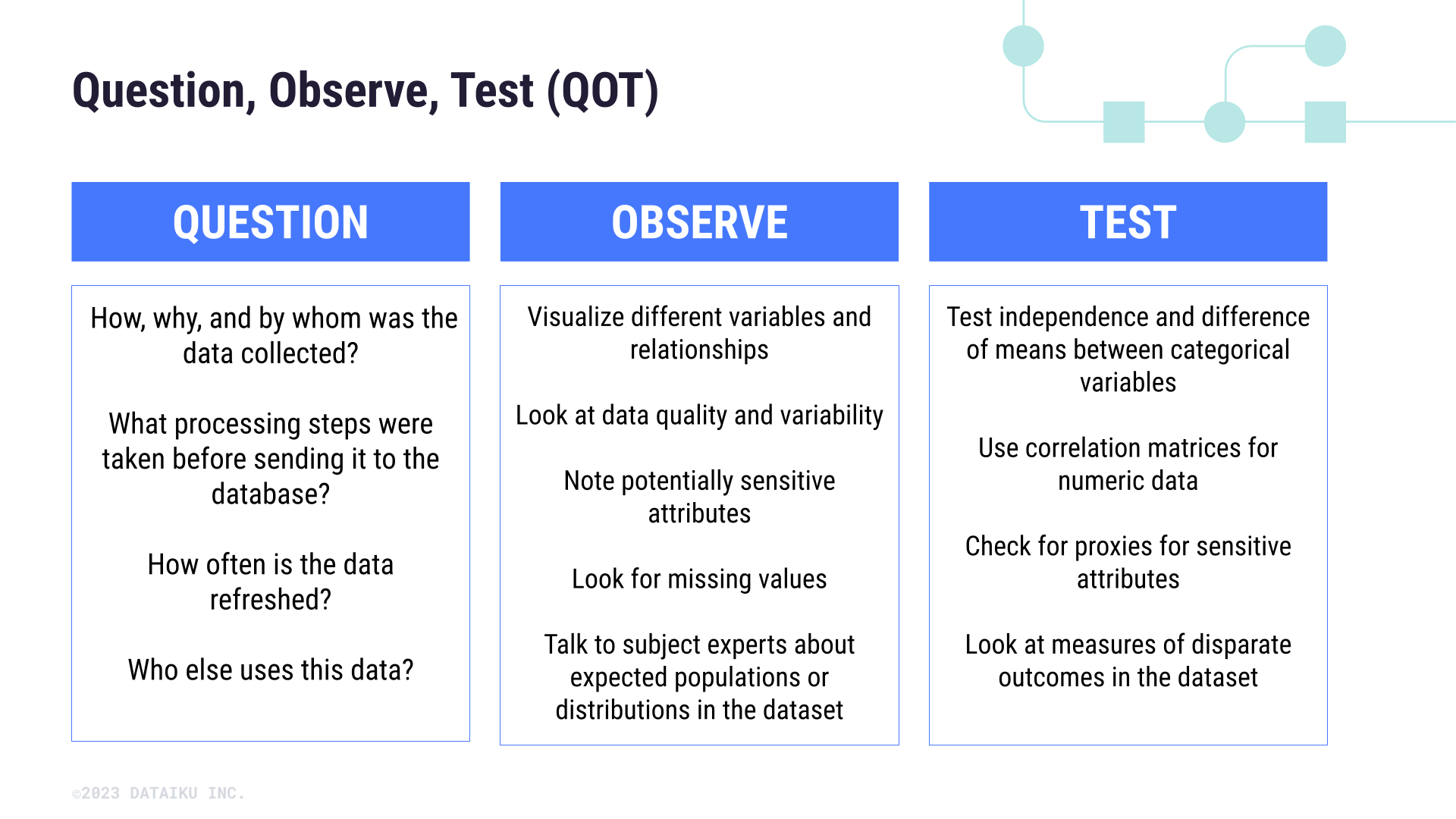 Question, Observe, Test (QOT)

QUESTION

How, why, and by whom was the data collected?

What processing steps were taken before sending it to the database?

How often is the data refreshed?

Who else uses this data?

OBSERVE

Visualize different variables and relationships

Look at data quality and variability

Note potentially sensitive attributes

Look for missing values

Talk to subject experts about expected populations or distributions in the dataset

TEST

Test independence and difference of means between categorical variables

Use correlation matrices for numeric data

Check for proxies for sensitive attributes

Look at measures of disparate outcomes in the dataset

©2023 DATAIKU INC.